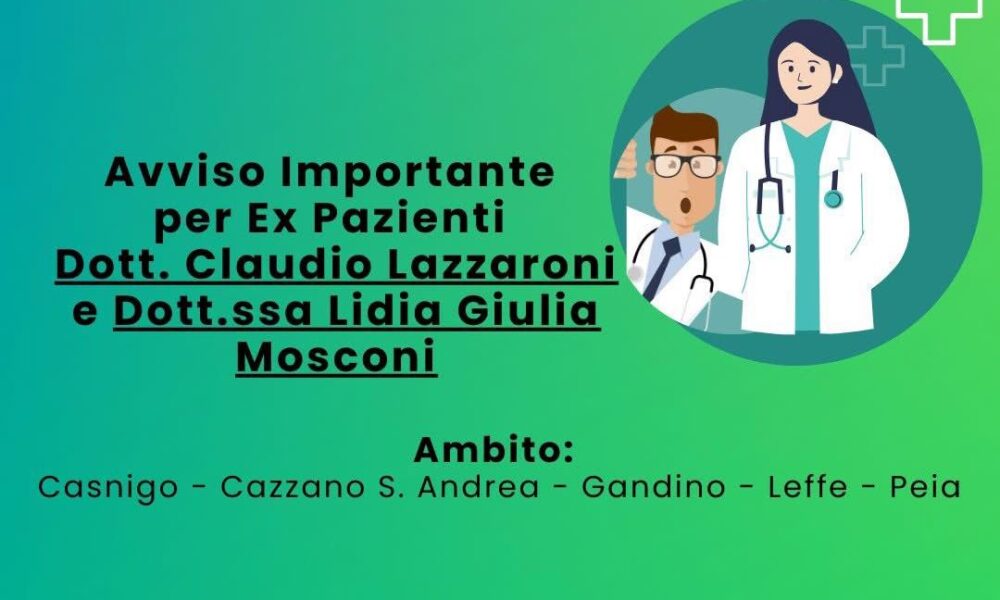 Avviso Importante per Ex Pazienti Dott. Claudio Lazzaroni e Dott.ssa Lidia Giulia Mosconi

Ambito:
Casnigo - Cazzano S. Andrea - Gandino - Leffe - Peia